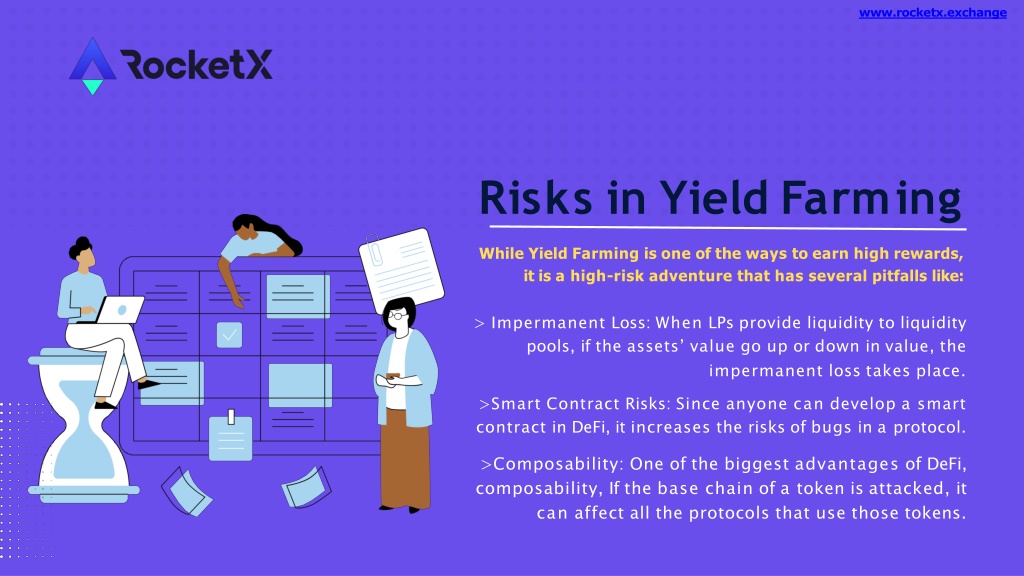 www.rocketx.exchange

RocketX

Risks in Yield Farming

While Yield Farming is one of the ways to earn high rewards, it is a high-risk adventure that has several pitfalls like:

> Impermanent Loss: When LPs provide liquidity to liquidity pools, if the assets' value go up or down in value, the impermanent loss takes place.

>Smart Contract Risks: Since anyone can develop a smart contract in DeFi, it increases the risks of bugs in a protocol.

>Composability: One of the biggest advantages of DeFi, composability, If the base chain of a token is attacked, it can affect all the protocols that use those tokens.